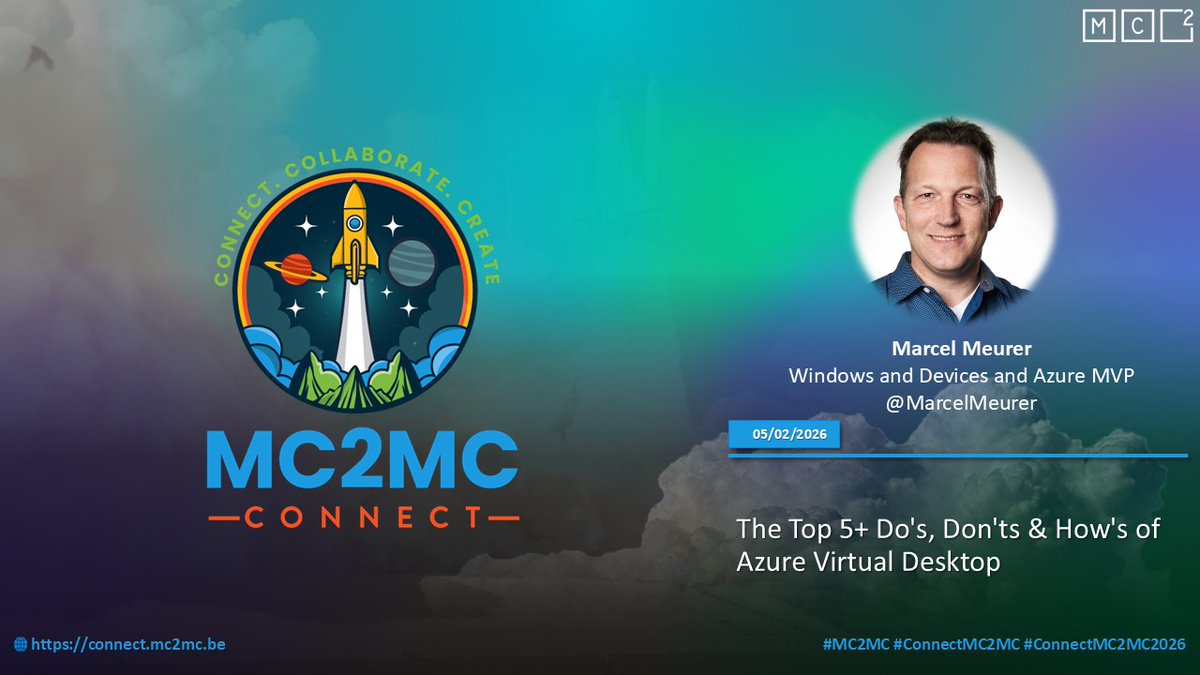 M C 2

CONNECT. COLLABORATE. CREATE

MC2MC
—CONNECT—

Marcel Meurer
Windows and Devices and Azure MVP
@MarcelMeurer

05/02/2026

The Top 5+ Do's, Don'ts & How's of Azure Virtual Desktop

https://connect.mc2mc.be

#MC2MC #ConnectMC2MC #ConnectMC2MC2026